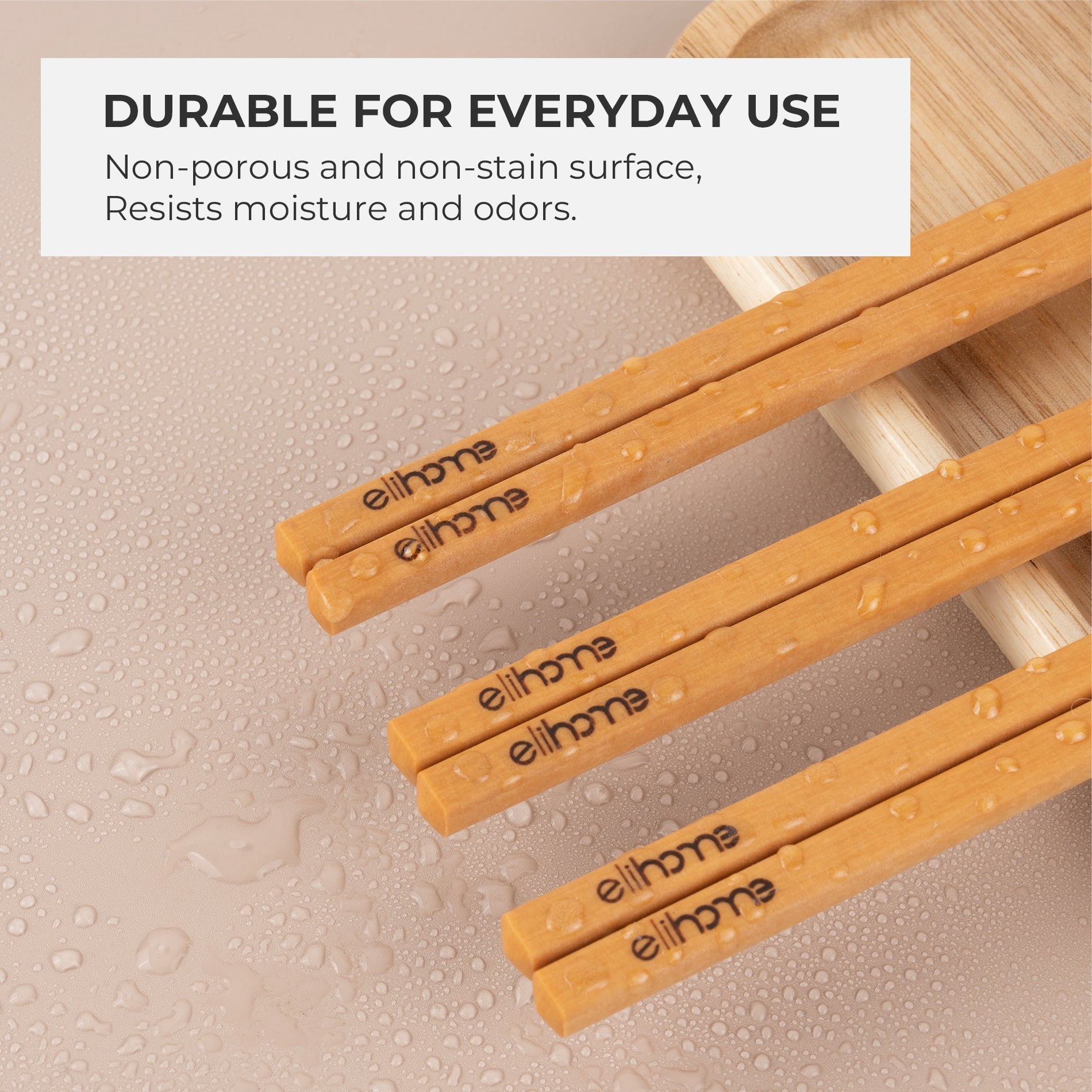 DURABLE FOR EVERYDAY USE

Non-porous and non-stain surface, Resists moisture and odors.

elihome
elihome
elihome
elihome
elihome
elihome